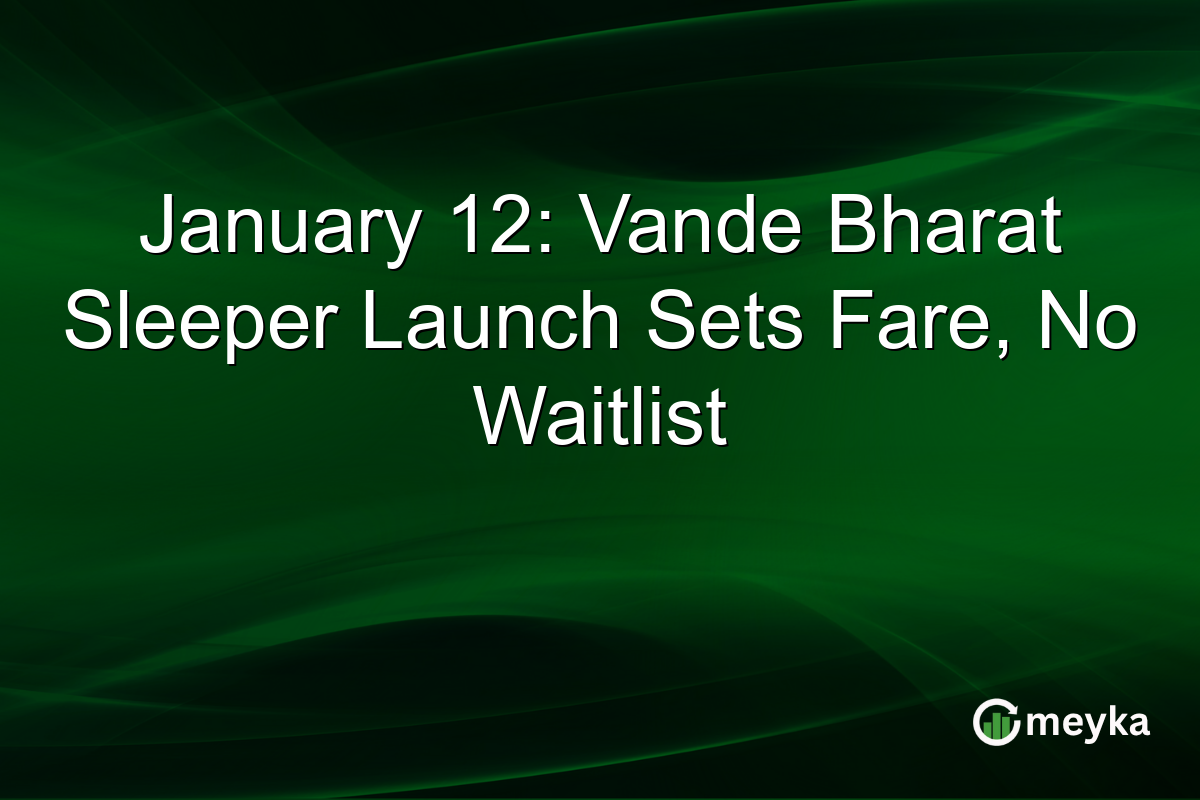 January 12: Vande Bharat Sleeper Launch Sets Fare, No Waitlist

meyka